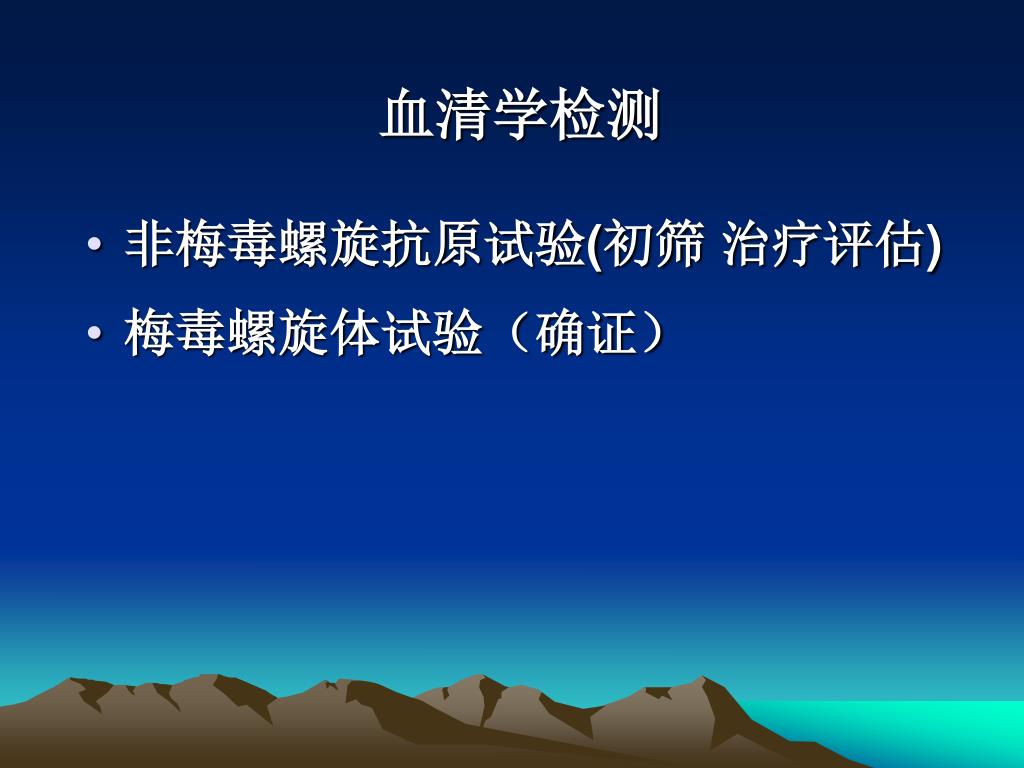 血清学检测

• 非梅毒螺旋抗原试验(初筛 治疗评估)
• 梅毒螺旋体试验（确证）